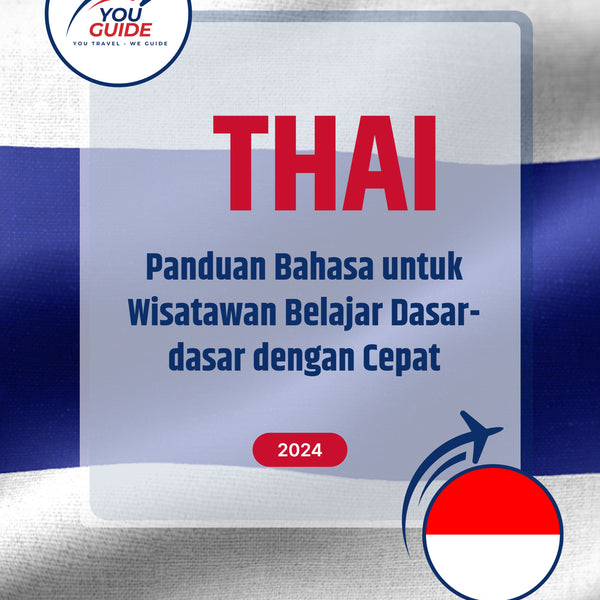 YOU GUIDE
YOU TRAVEL - WE GUIDE

THAI

Panduan Bahasa untuk Wisatawan Belajar Dasar-dasar dengan Cepat

2024